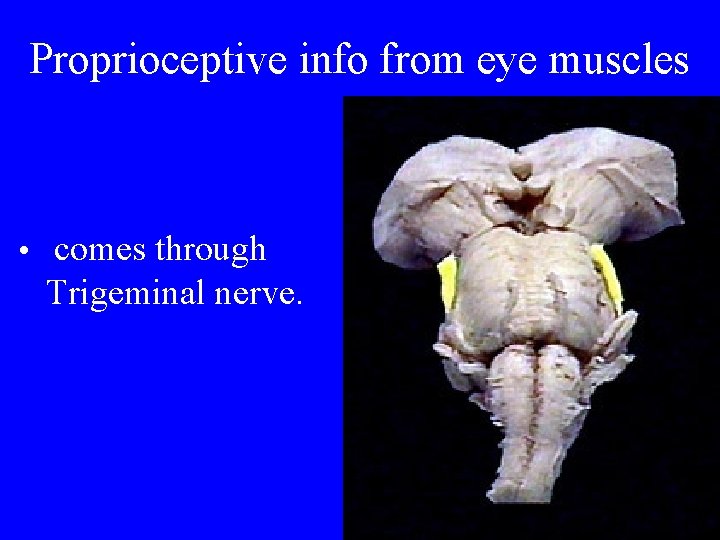 Proprioceptive info from eye muscles

• comes through Trigeminal nerve.